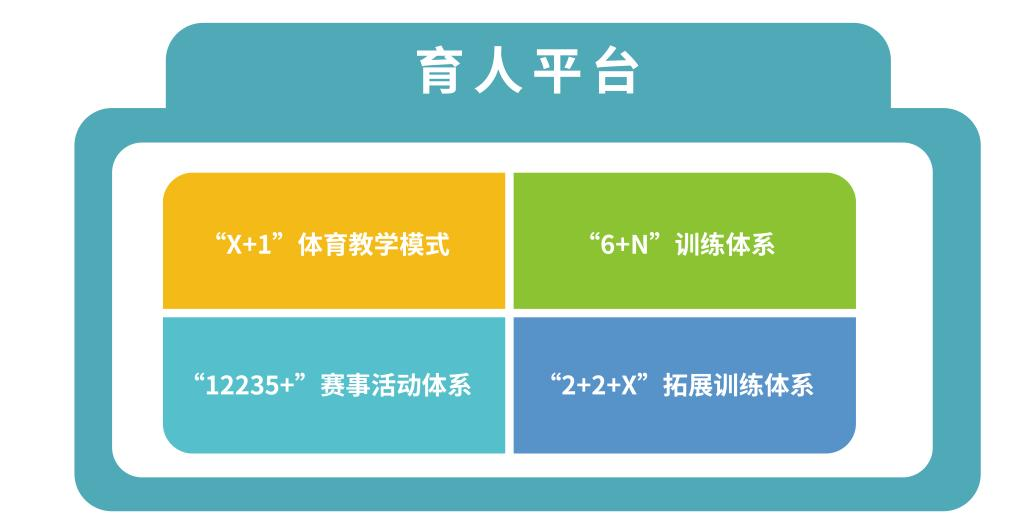 育人平台

“X+1”体育教学模式

“6+N”训练体系

“12235+”赛事活动体系

“2+2+X”拓展训练体系